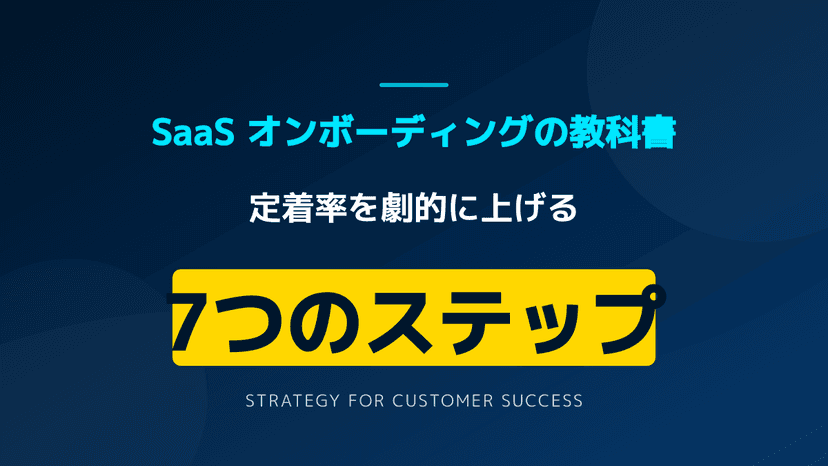 SaaS オンボーディングの教科書

定着率を劇的に上げる

7つのステップ

STRATEGY FOR CUSTOMER SUCCESS